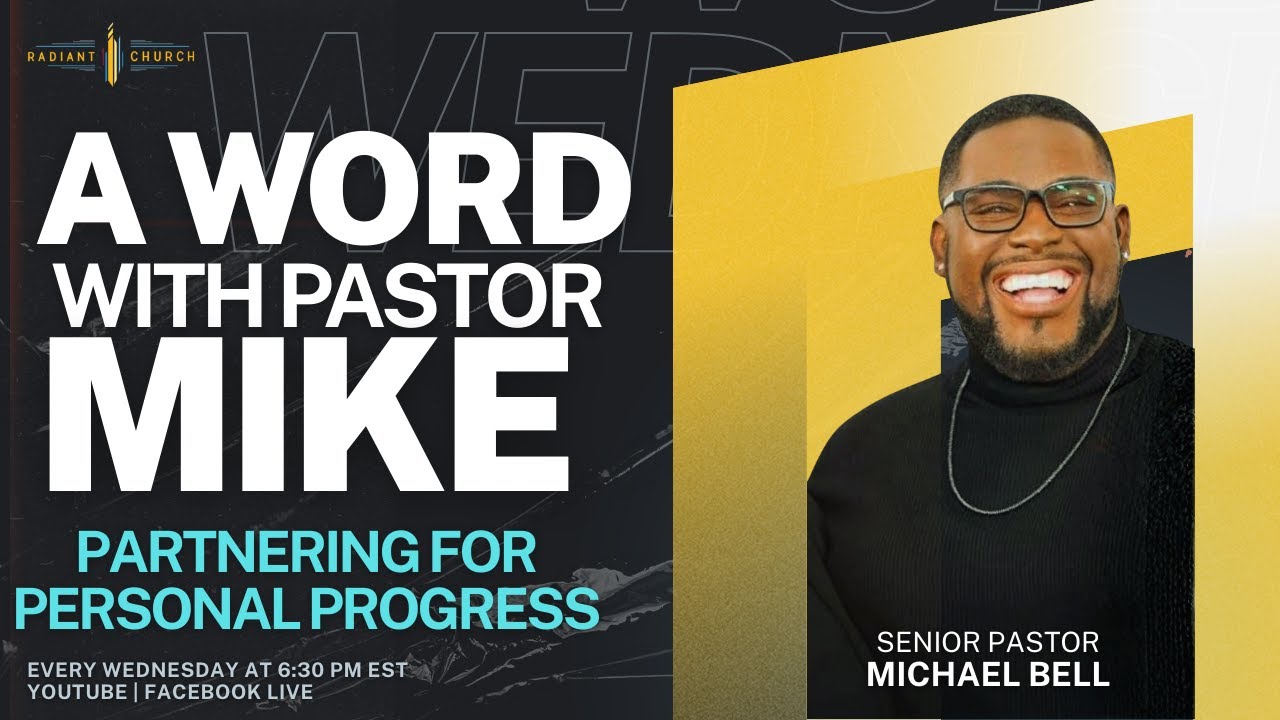 RADIANT CHURCH

A WORD WITH PASTOR MIKE

PARTNERING FOR PERSONAL PROGRESS

EVERY WEDNESDAY AT 6:30 PM EST
YOUTUBE | FACEBOOK LIVE

SENIOR PASTOR
MICHAEL BELL